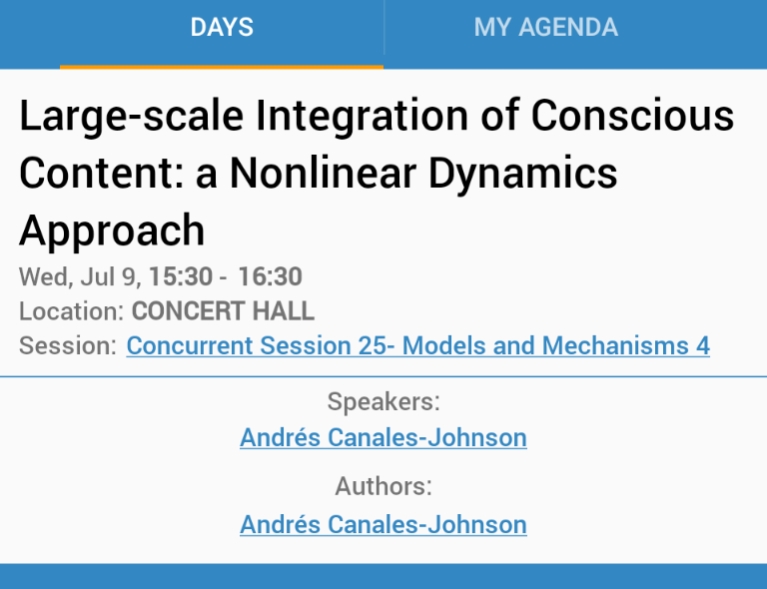 DAYS MY AGENDA

Large-scale Integration of Conscious Content: a Nonlinear Dynamics Approach

Wed, Jul 9, 15:30 - 16:30
Location: CONCERT HALL
Session: Concurrent Session 25- Models and Mechanisms 4

Speakers:
Andrés Canales-Johnson

Authors:
Andrés Canales-Johnson